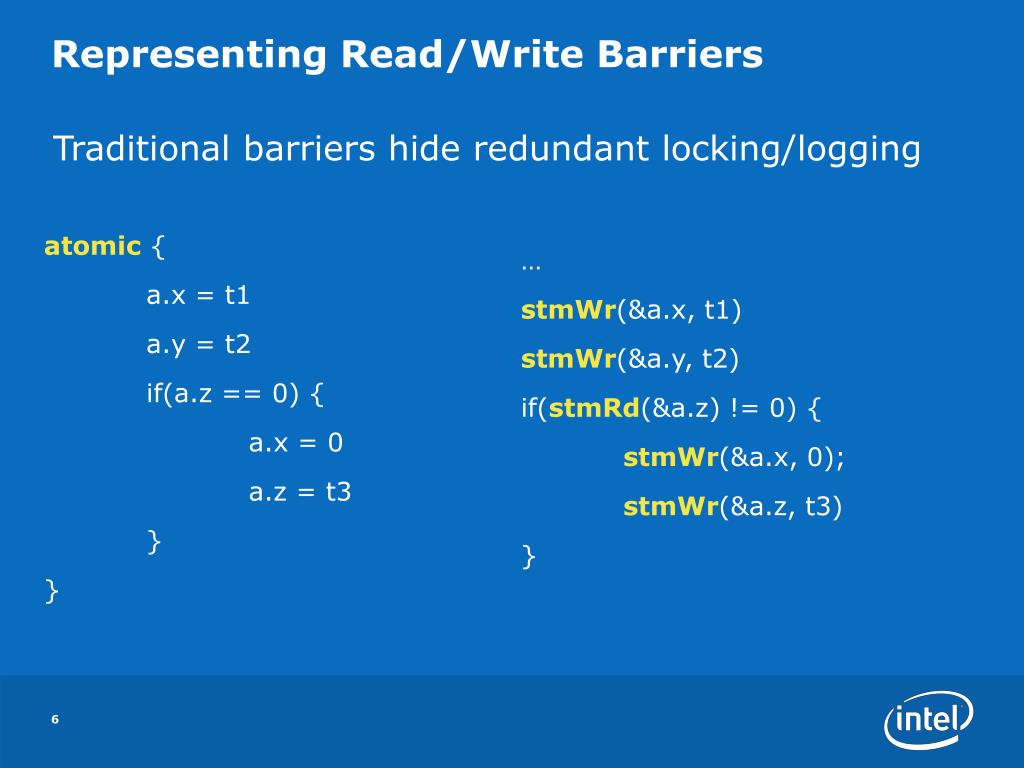 Representing Read/Write Barriers

Traditional barriers hide redundant locking/logging

atomic {
a.x = t1
a.y = t2
if(a.z == 0) {
a.x = 0
a.z = t3
}
}

…
stmWr(&a.x, t1)
stmWr(&a.y, t2)
if(stmRd(&a.z) != 0) {
stmWr(&a.x, 0);
stmWr(&a.z, t3)
}

6

intel